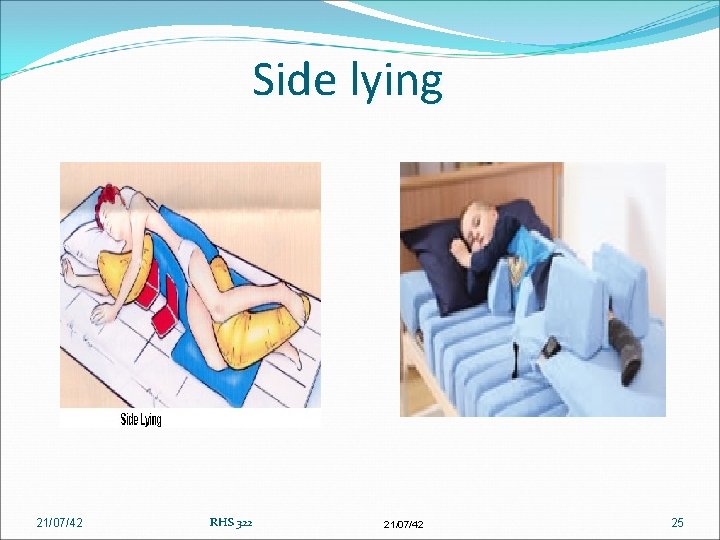 Side lying

Side Lying

21/07/42

RHS 322

21/07/42

25